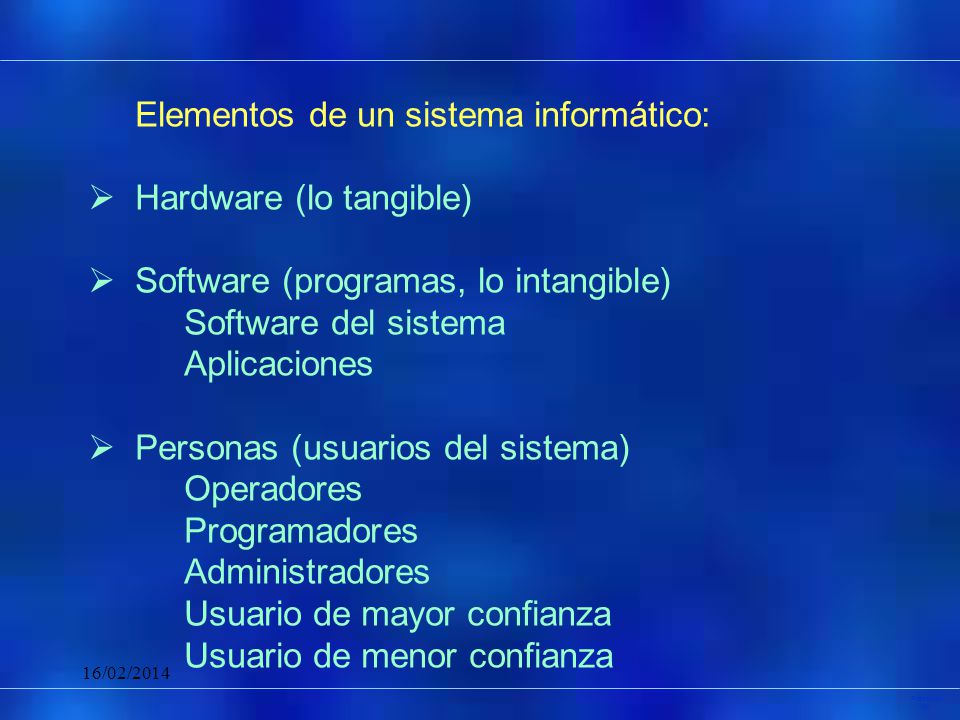 Elementos de un sistema informático:

➢ Hardware (lo tangible)

➢ Software (programas, lo intangible)
Software del sistema
Aplicaciones

➢ Personas (usuarios del sistema)
Operadores
Programadores
Administradores
Usuario de mayor confianza
Usuario de menor confianza

16/02/2014